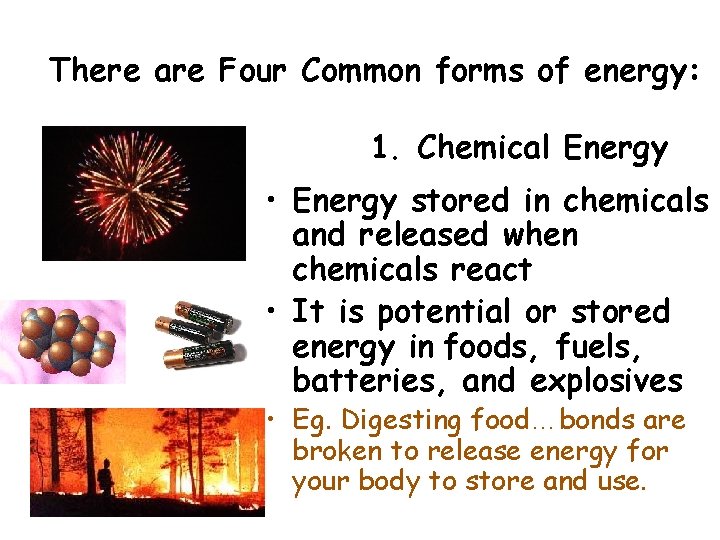 There are Four Common forms of energy:

1. Chemical Energy

• Energy stored in chemicals and released when chemicals react

• It is potential or stored energy in foods, fuels, batteries, and explosives

• Eg. Digesting food… bonds are broken to release energy for your body to store and use.